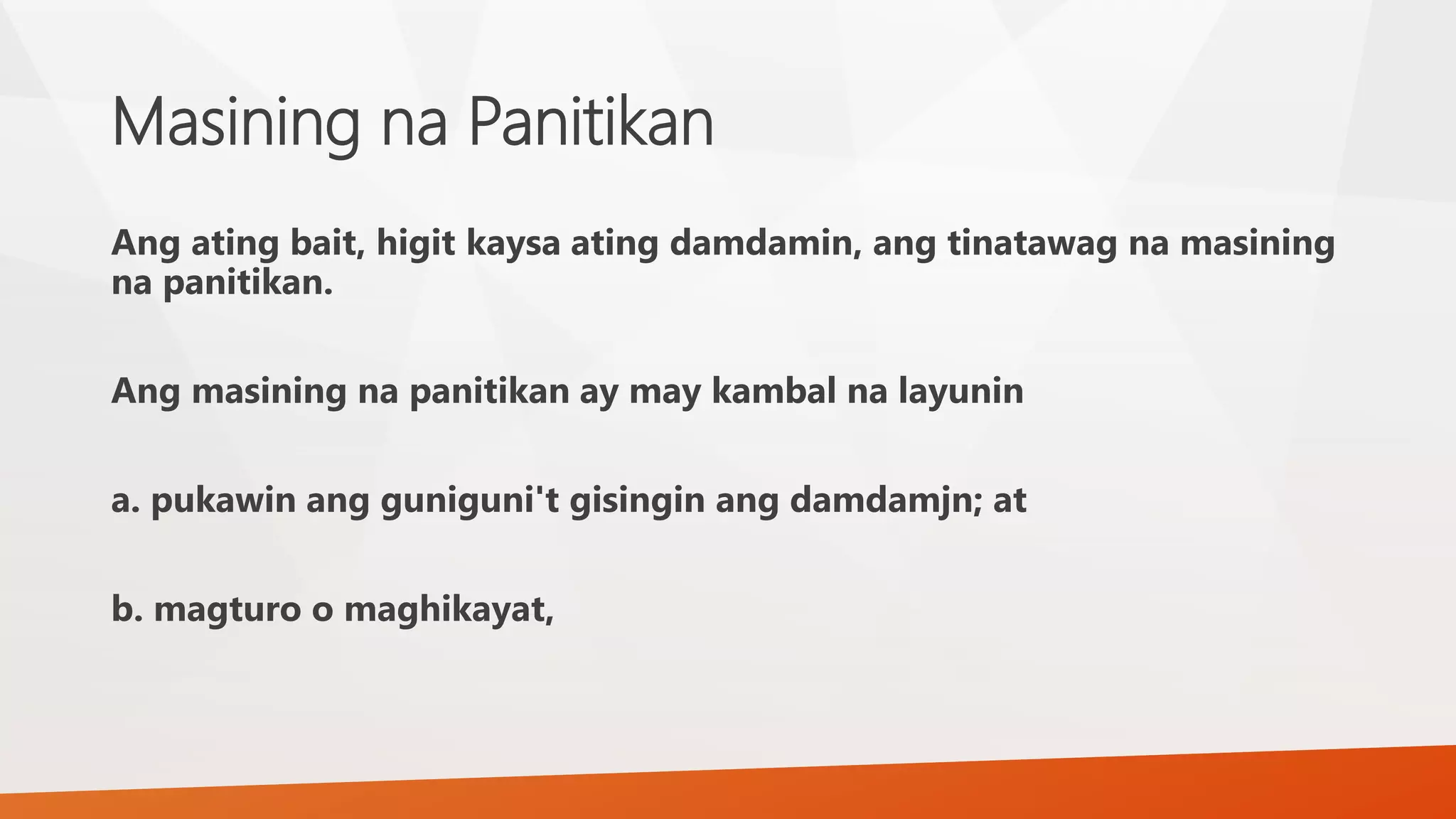 Masining na Panitikan

Ang ating bait, higit kaysa ating damdamin, ang tinatawag na masining na panitikan.

Ang masining na panitikan ay may kambal na layunin

a. pukawin ang guniguni't gisingin ang damdamjn; at

b. magturo o maghikayat,